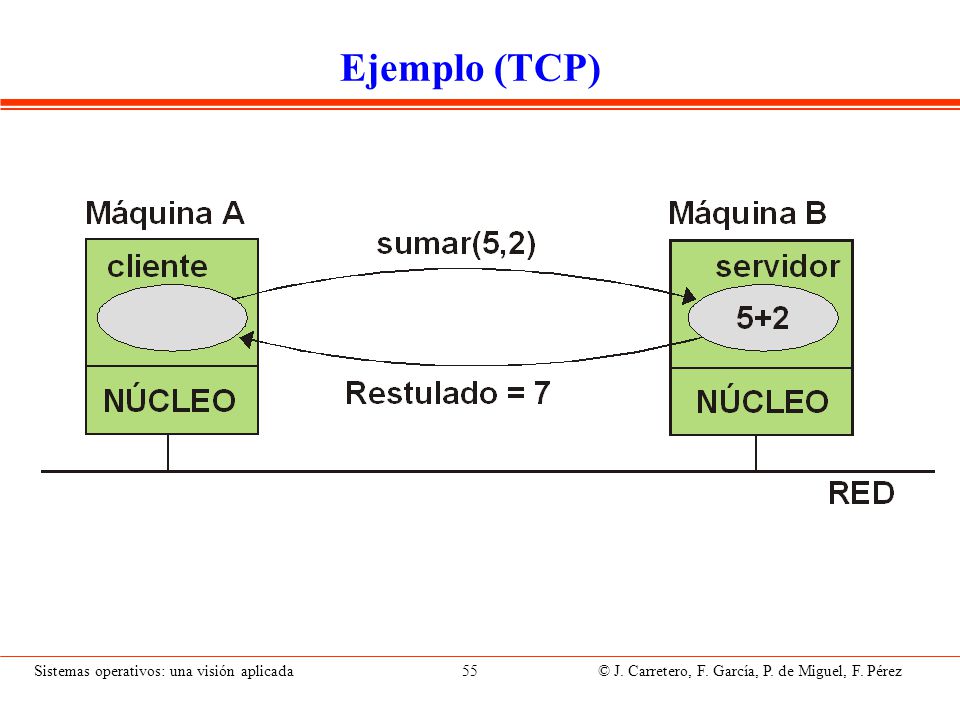 Ejemplo (TCP)

Máquina A

cliente

NÚCLEO

sumar(5,2)

Restulado = 7

Máquina B

servidor

5+2

NÚCLEO

RED

Sistemas operativos: una visión aplicada

55

© J. Carretero, F. García, P. de Miguel, F. Pérez